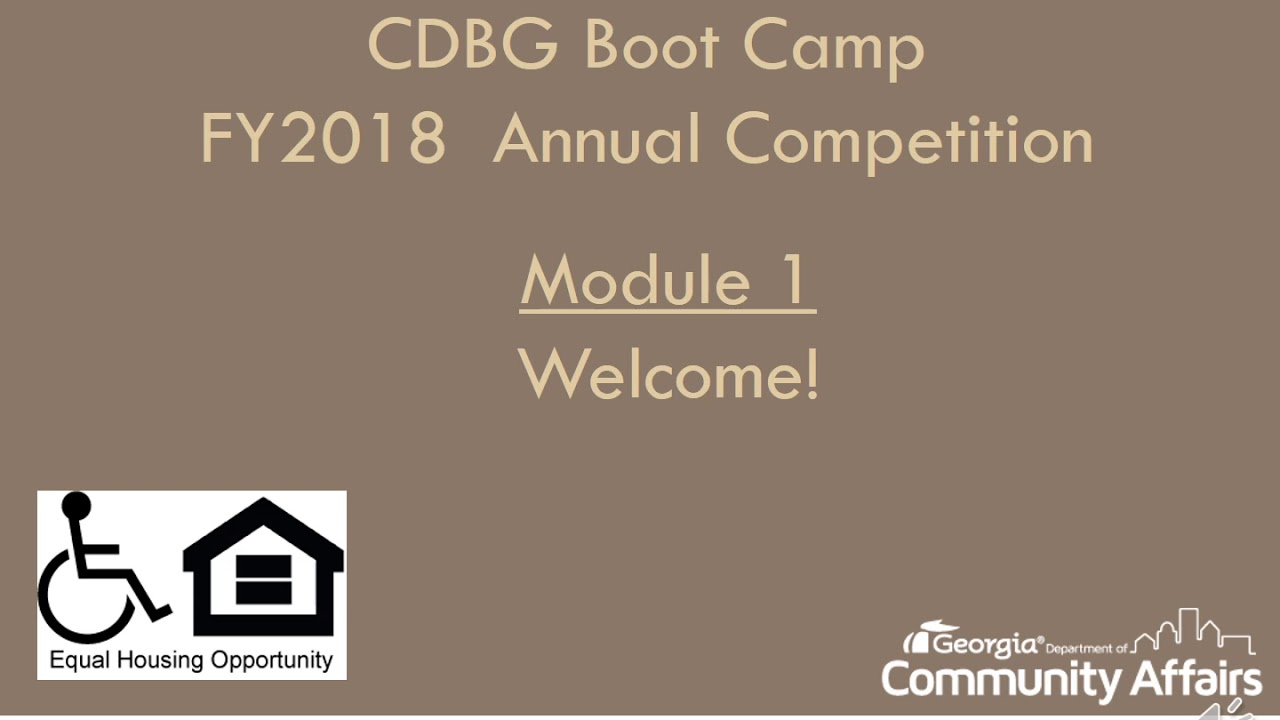 CDBG Boot Camp
FY2018 Annual Competition

Module 1
Welcome!

Equal Housing Opportunity

Georgia® Department of
Community Affairs